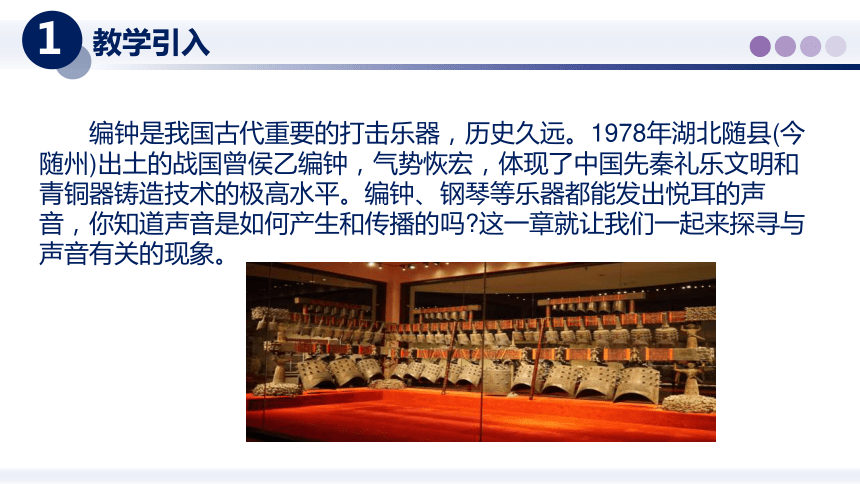 1 教学引入

编钟是我国古代重要的打击乐器，历史久远。1978年湖北随县(今随州)出土的战国曾侯乙编钟，气势恢宏，体现了中国先秦礼乐文明和青铜器铸造技术的极高水平。编钟、钢琴等乐器都能发出悦耳的声音，你知道声音是如何产生和传播的吗?这一章就让我们一起来探寻与声音有关的现象。